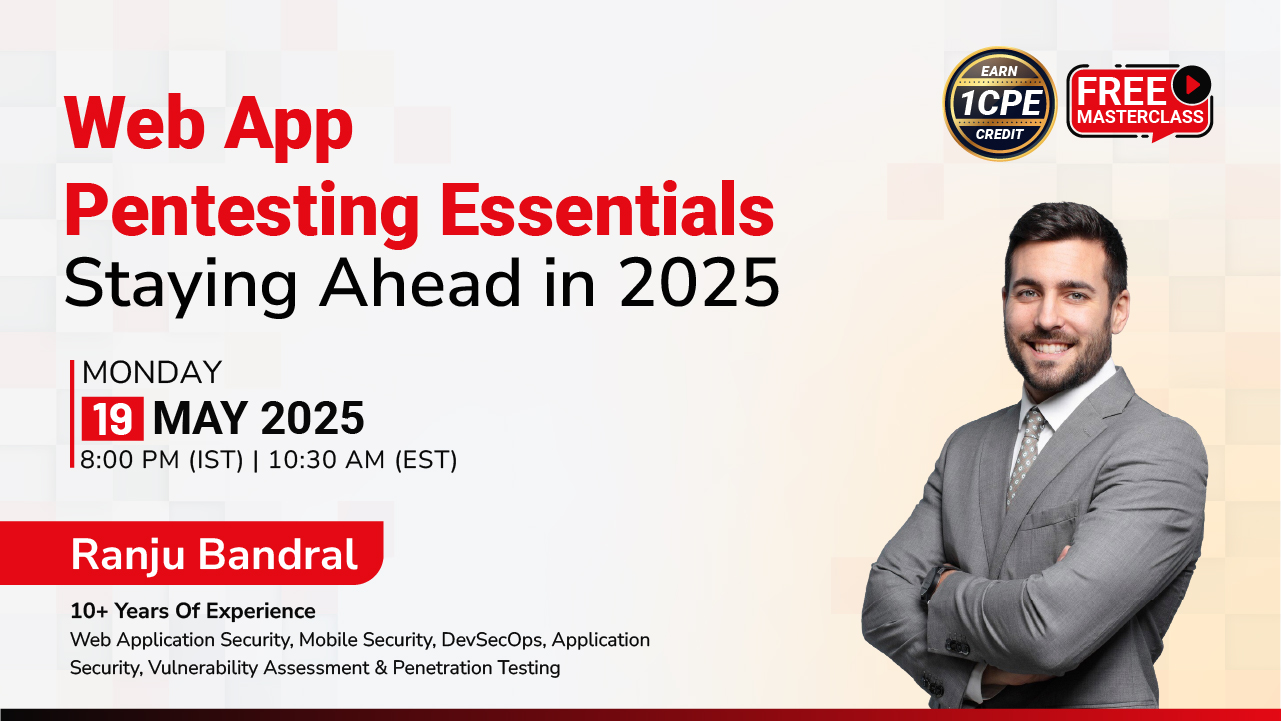 EARN
1CPE
CREDIT

FREE
MASTERCLASS

Web App
Pentesting Essentials
Staying Ahead in 2025

MONDAY
19 MAY 2025
8:00 PM (IST) | 10:30 AM (EST)

Ranju Bandral

10+ Years Of Experience
Web Application Security, Mobile Security, DevSecOps, Application Security, Vulnerability Assessment & Penetration Testing